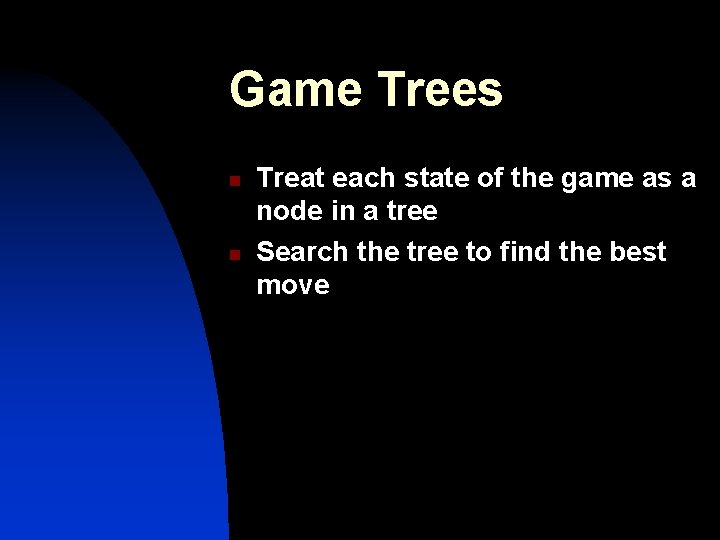 Game Trees

- Treat each state of the game as a node in a tree
- Search the tree to find the best move